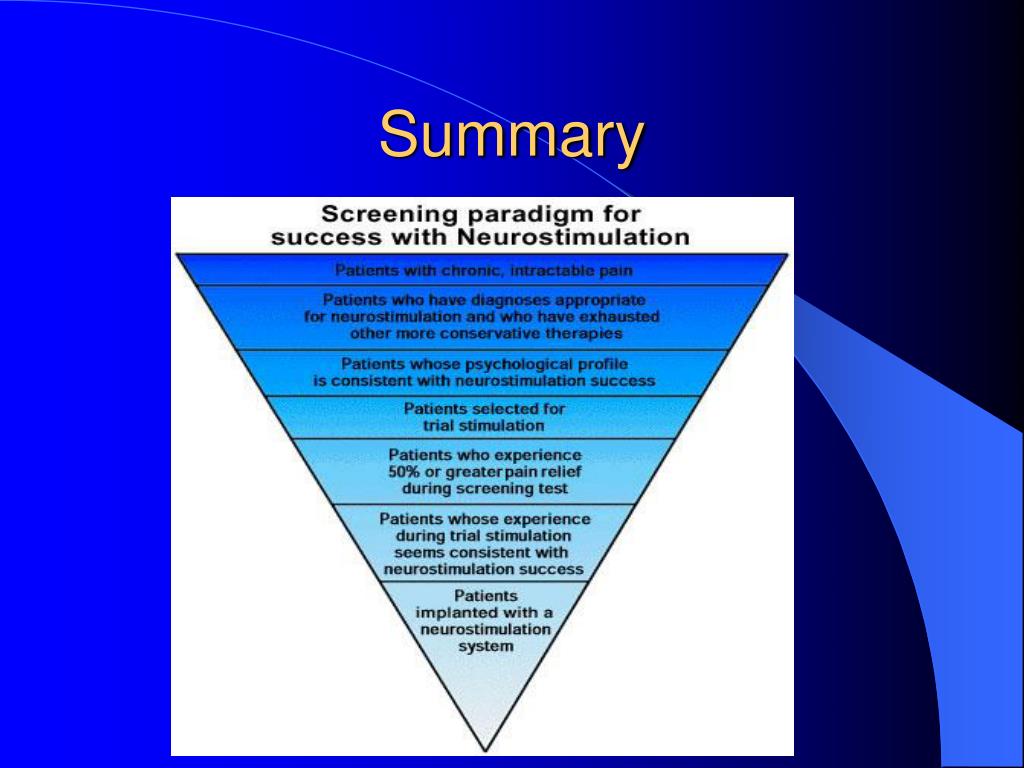 Summary

Screening paradigm for success with Neurostimulation

Patients with chronic, intractable pain

Patients who have diagnoses appropriate for neurostimulation and who have exhausted other more conservative therapies

Patients whose psychological profile is consistent with neurostimulation success

Patients selected for trial stimulation

Patients who experience 50% or greater pain relief during screening test

Patients whose experience during trial stimulation seems consistent with neurostimulation success

Patients implanted with a neurostimulation system